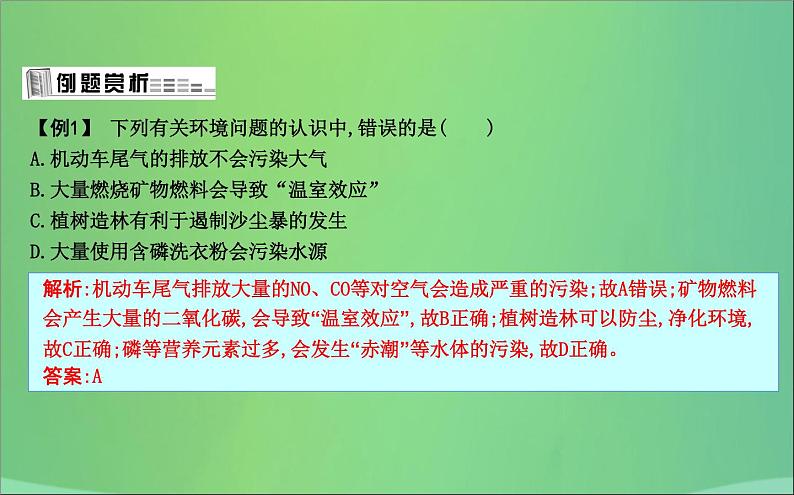 例题赏析

【例1】 下列有关环境问题的认识中,错误的是(　　)
A.机动车尾气的排放不会污染大气
B.大量燃烧矿物燃料会导致“温室效应”
C.植树造林有利于遏制沙尘暴的发生
D.大量使用含磷洗衣粉会污染水源

解析:机动车尾气排放大量的NO、CO等对空气会造成严重的污染;故A错误;矿物燃料会产生大量的二氧化碳,会导致“温室效应”,故B正确;植树造林可以防尘,净化环境,故C正确;磷等营养元素过多,会发生“赤潮”等水体的污染,故D正确。
答案:A